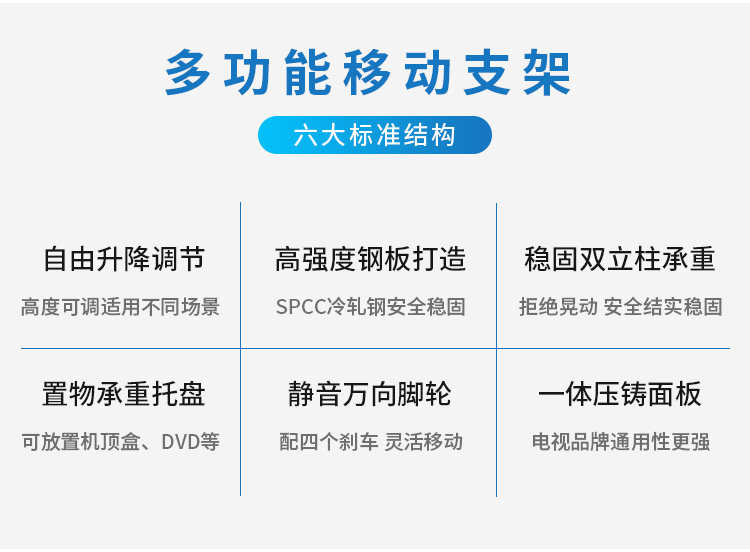 多功能移动支架

六大标准结构

自由升降调节

高度可调适用不同场景

高强度钢板打造

SPCC冷轧钢安全稳固

稳固双立柱承重

拒绝晃动 安全结实稳固

置物承重托盘

可放置机顶盒、DVD等

静音万向脚轮

配四个刹车 灵活移动

一体压铸面板

电视品牌通用性更强